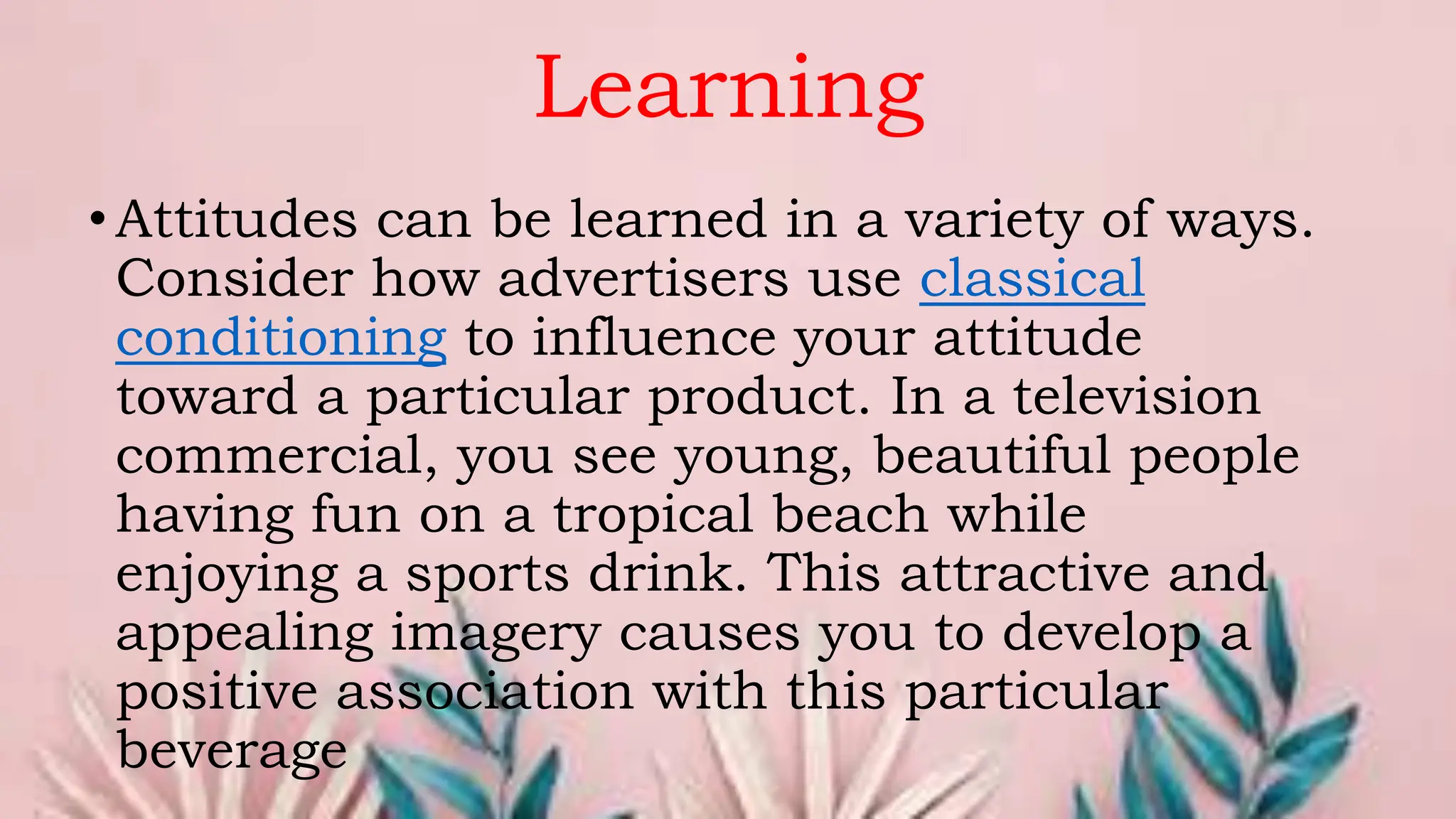 Learning

• Attitudes can be learned in a variety of ways. Consider how advertisers use classical conditioning to influence your attitude toward a particular product. In a television commercial, you see young, beautiful people having fun on a tropical beach while enjoying a sports drink. This attractive and appealing imagery causes you to develop a positive association with this particular beverage